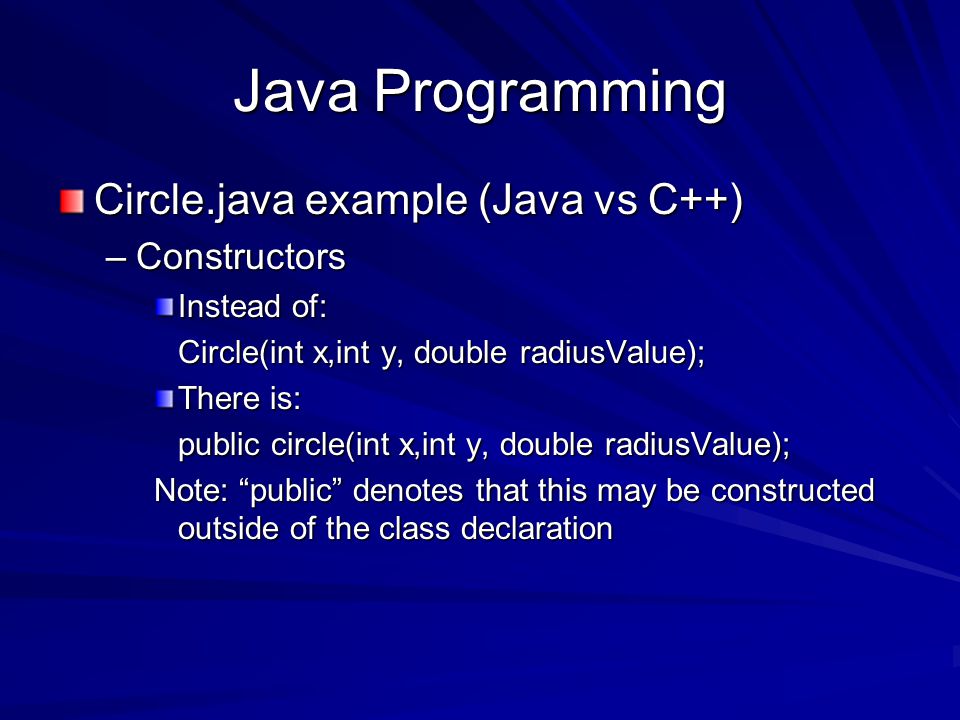 Java Programming

Circle.java example (Java vs C++)

– Constructors

Instead of:

Circle(int x,int y, double radiusValue);

There is:

public circle(int x,int y, double radiusValue);

Note: “public” denotes that this may be constructed outside of the class declaration